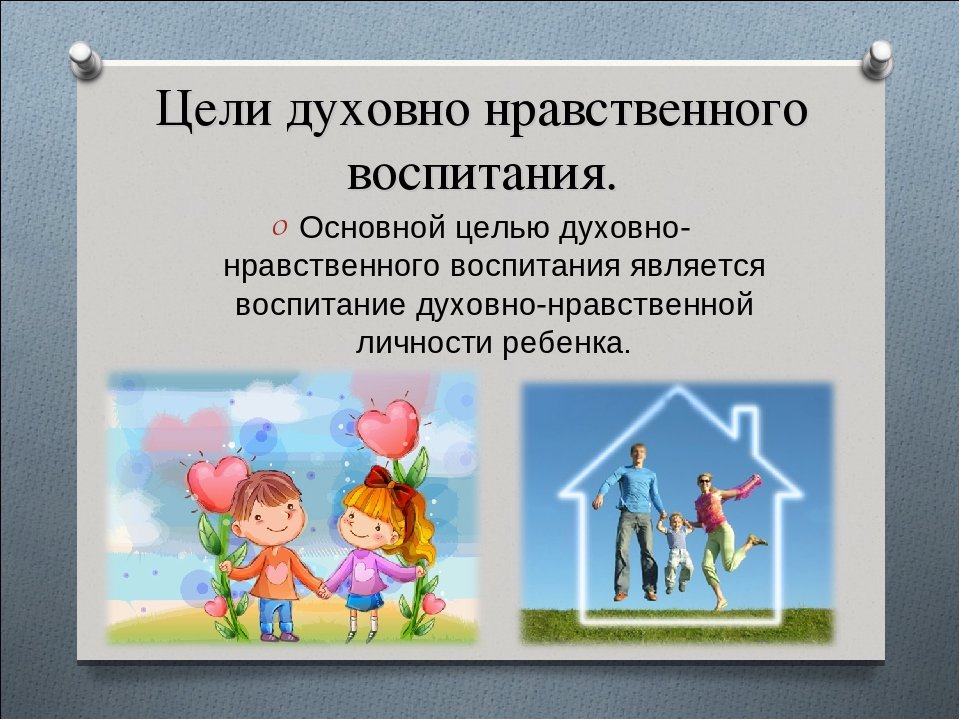 Цели духовно нравственного воспитания.

Основной целью духовно-нравственного воспитания является воспитание духовно-нравственной личности ребенка.